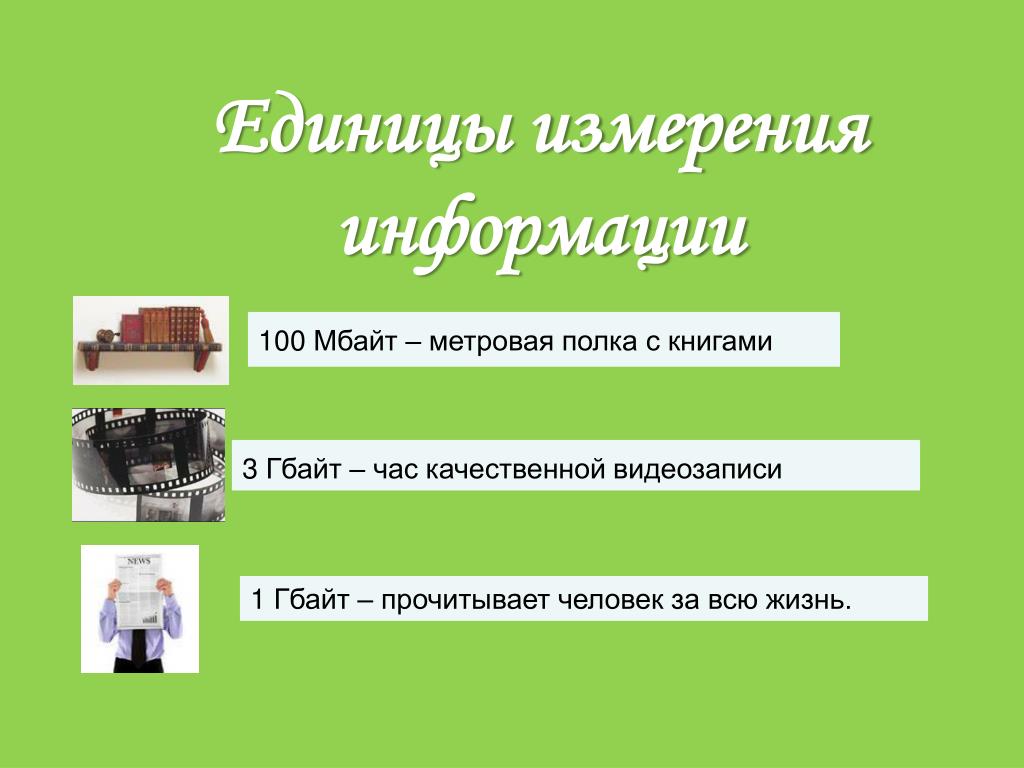 Единицы измерения информации

100 Мбайт – метровая полка с книгами

3 Гбайт – час качественной видеозаписи

NEWS

1 Гбайт – прочитывает человек за всю жизнь.